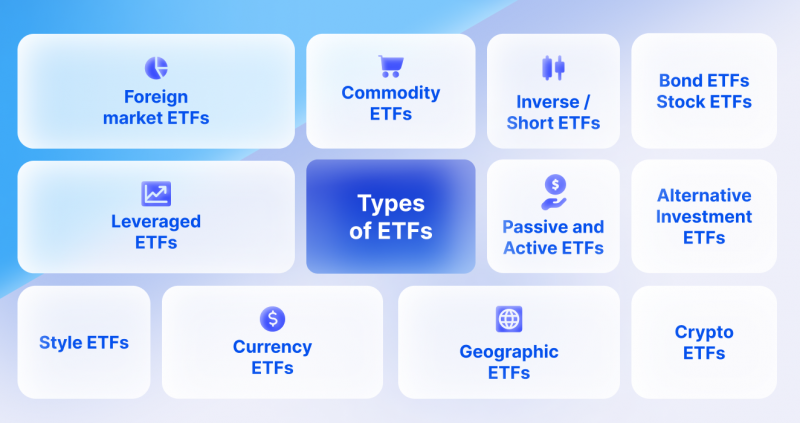 Foreign market ETFs

Commodity ETFs

Inverse / Short ETFs

Bond ETFs Stock ETFs

Leveraged ETFs

Types of ETFs

Passive and Active ETFs

Alternative Investment ETFs

Style ETFs

Currency ETFs

Geographic ETFs

Crypto ETFs